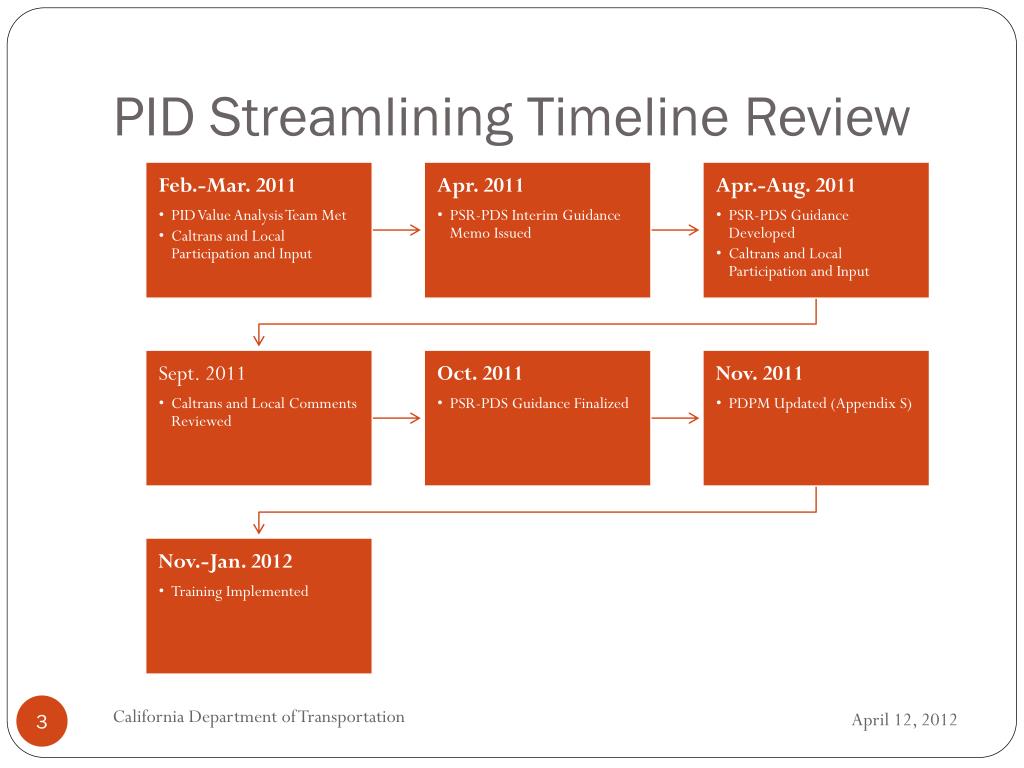 PID Streamlining Timeline Review

Feb.-Mar. 2011
• PID Value Analysis Team Met
• Caltrans and Local Participation and Input

Apr. 2011
• PSR-PDS Interim Guidance Memo Issued

Apr.-Aug. 2011
• PSR-PDS Guidance Developed
• Caltrans and Local Participation and Input

Sept. 2011
• Caltrans and Local Comments Reviewed

Oct. 2011
• PSR-PDS Guidance Finalized

Nov. 2011
• PDPM Updated (Appendix S)

Nov.-Jan. 2012
• Training Implemented

3

California Department of Transportation

April 12, 2012